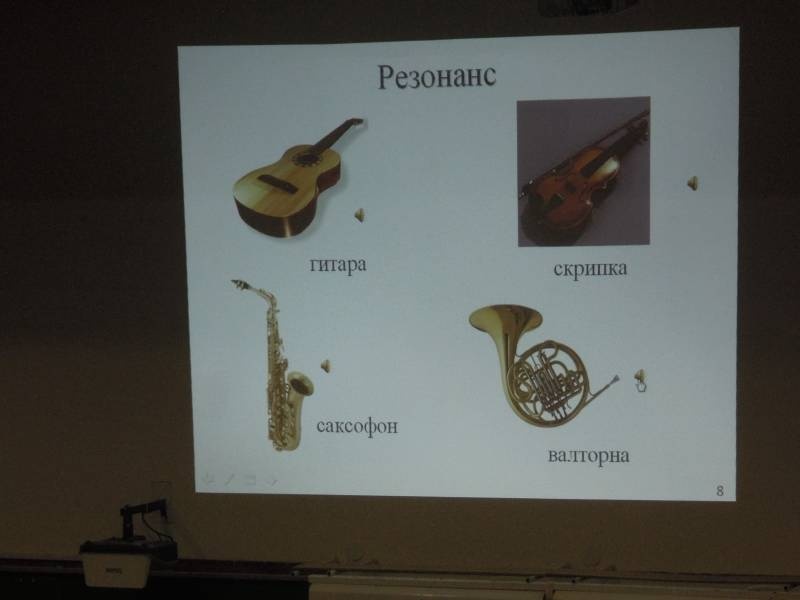 Резонанс

гитара

скрипка

саксофон

валторна

8